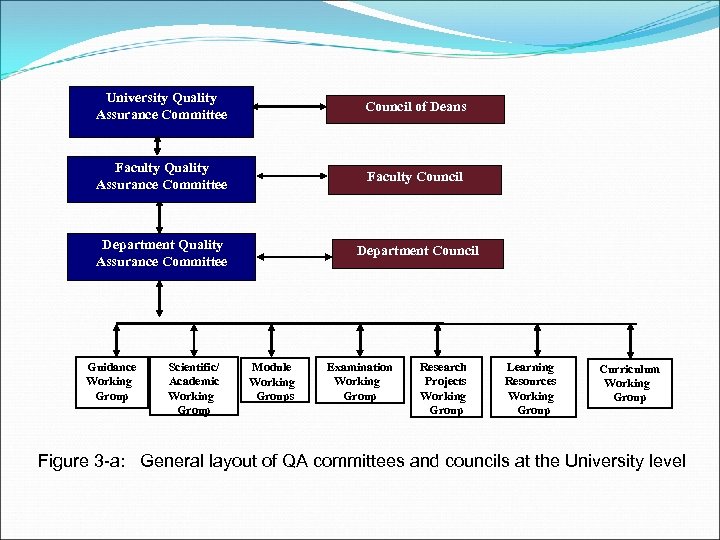 University Quality Assurance Committee

Council of Deans

Faculty Quality Assurance Committee

Faculty Council

Department Quality Assurance Committee

Department Council

Guidance Working Group

Scientific/ Academic Working Group

Module Working Groups

Examination Working Group

Research Projects Working Group

Learning Resources Working Group

Curriculum Working Group

Figure 3-a: General layout of QA committees and councils at the University level